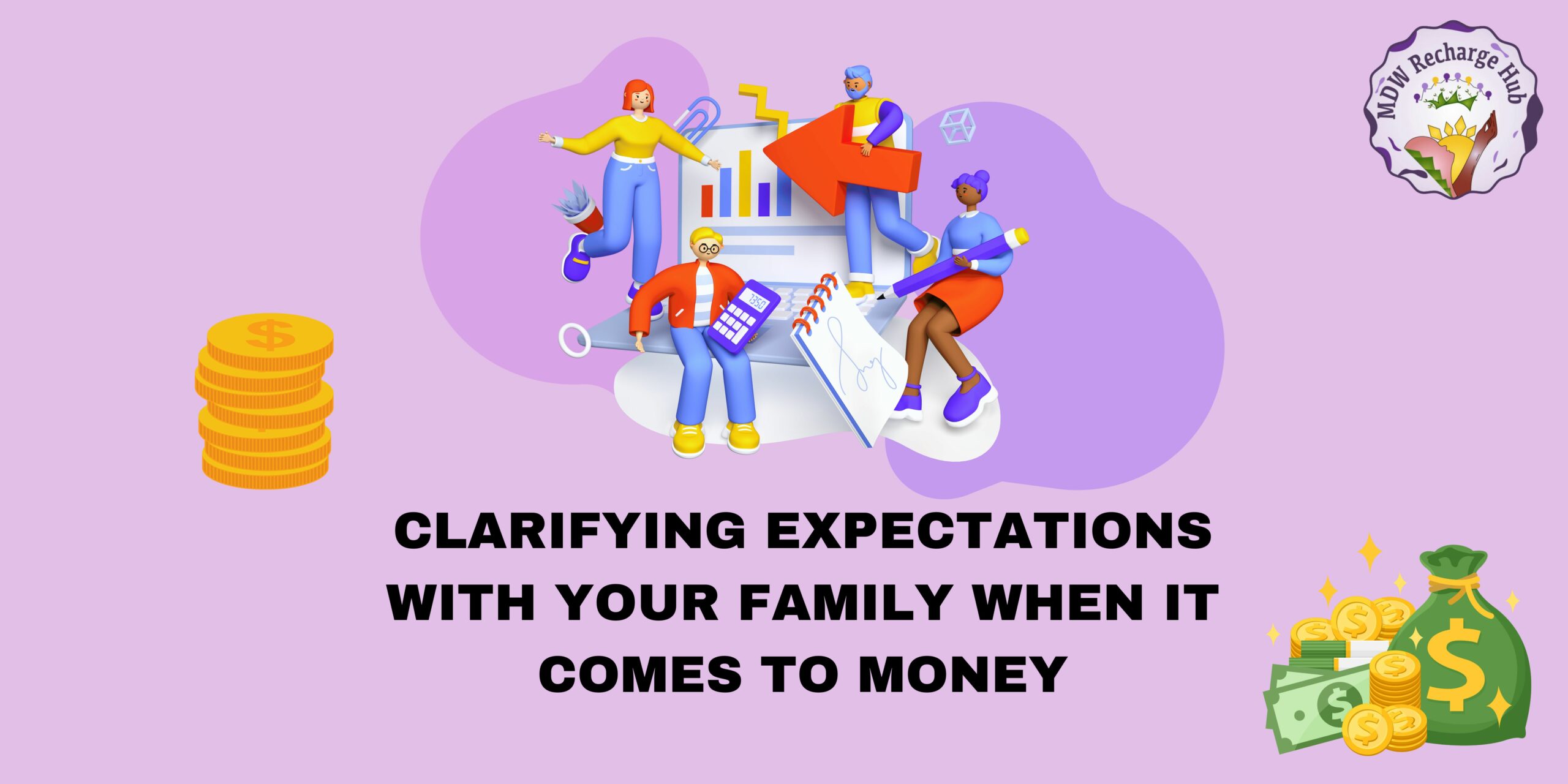 MDW Recharge Hub

CLARIFYING EXPECTATIONS WITH YOUR FAMILY WHEN IT COMES TO MONEY